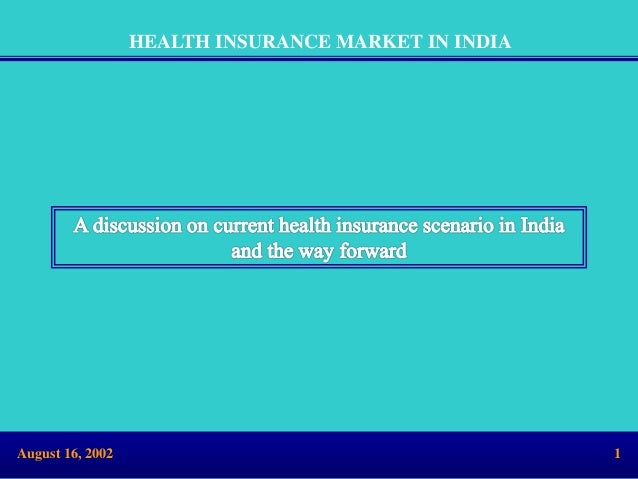 HEALTH INSURANCE MARKET IN INDIA

A discussion on current health insurance scenario in India and the way forward

August 16, 2002

1